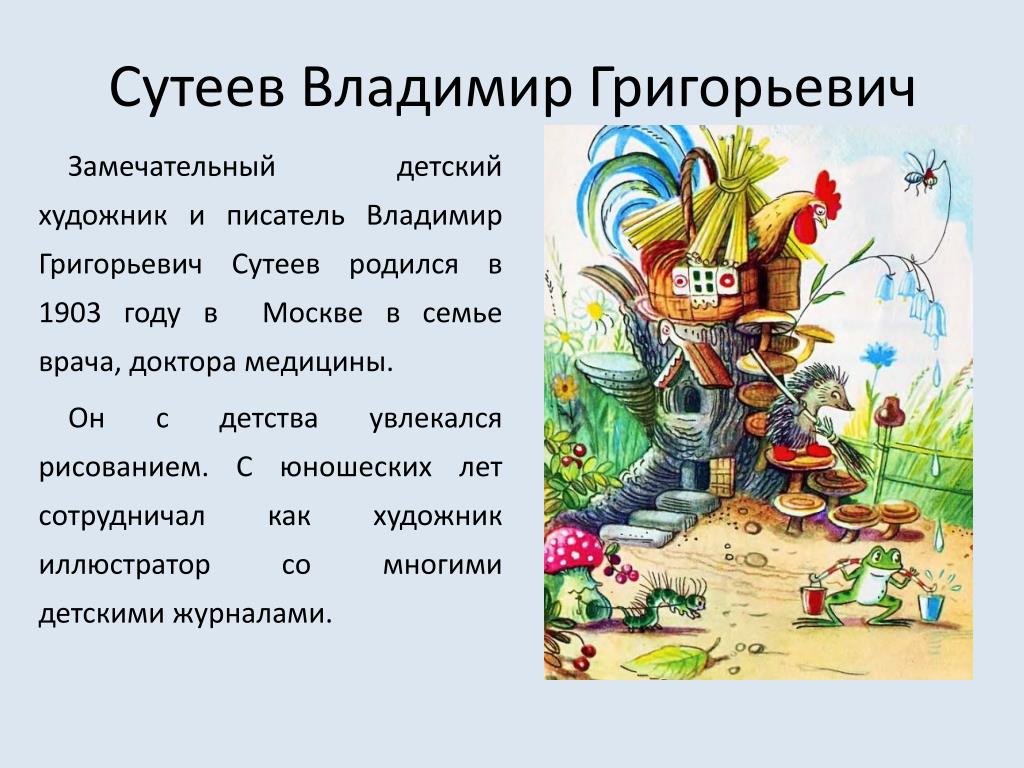 Сутеев Владимир Григорьевич

Замечательный детский художник и писатель Владимир Григорьевич Сутеев родился в 1903 году в Москве в семье врача, доктора медицины.

Он с детства увлекался рисованием. С юношеских лет сотрудничал как художник иллюстратор со многими детскими журналами.